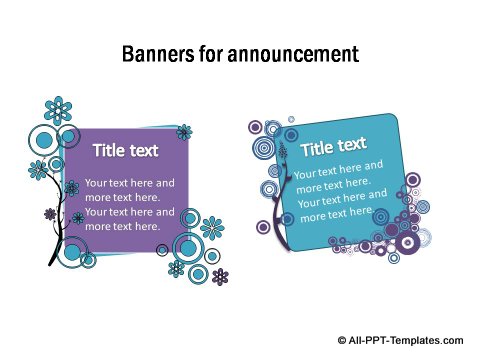 Banners for announcement

Title text

Your text here and more text here. Your text here and more text here.

Title text

Your text here and more text here. Your text here and more text here.

© All-PPT-Templates.com